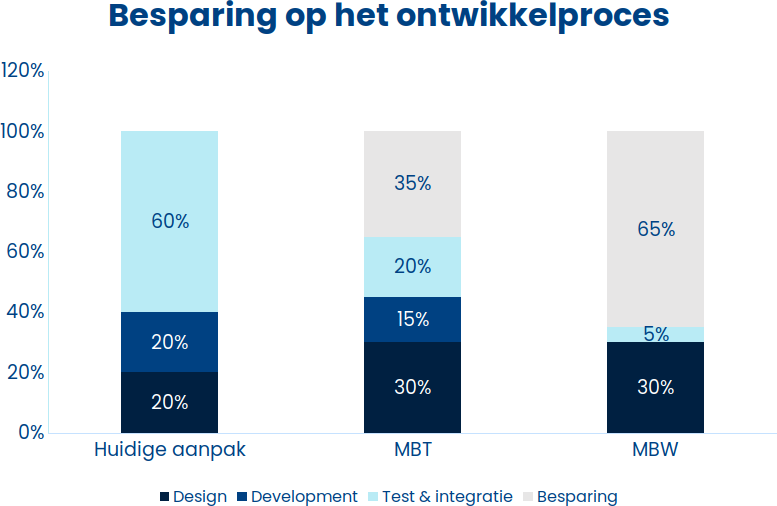 Besparing op het ontwikkelproces

120%
100%
80%
60%
40%
20%
0%

60%
20%
20%

35%
20%
15%
30%

65%
5%
30%

Huidige aanpak
MBT
MBW

Design Development Test & integratie Besparing